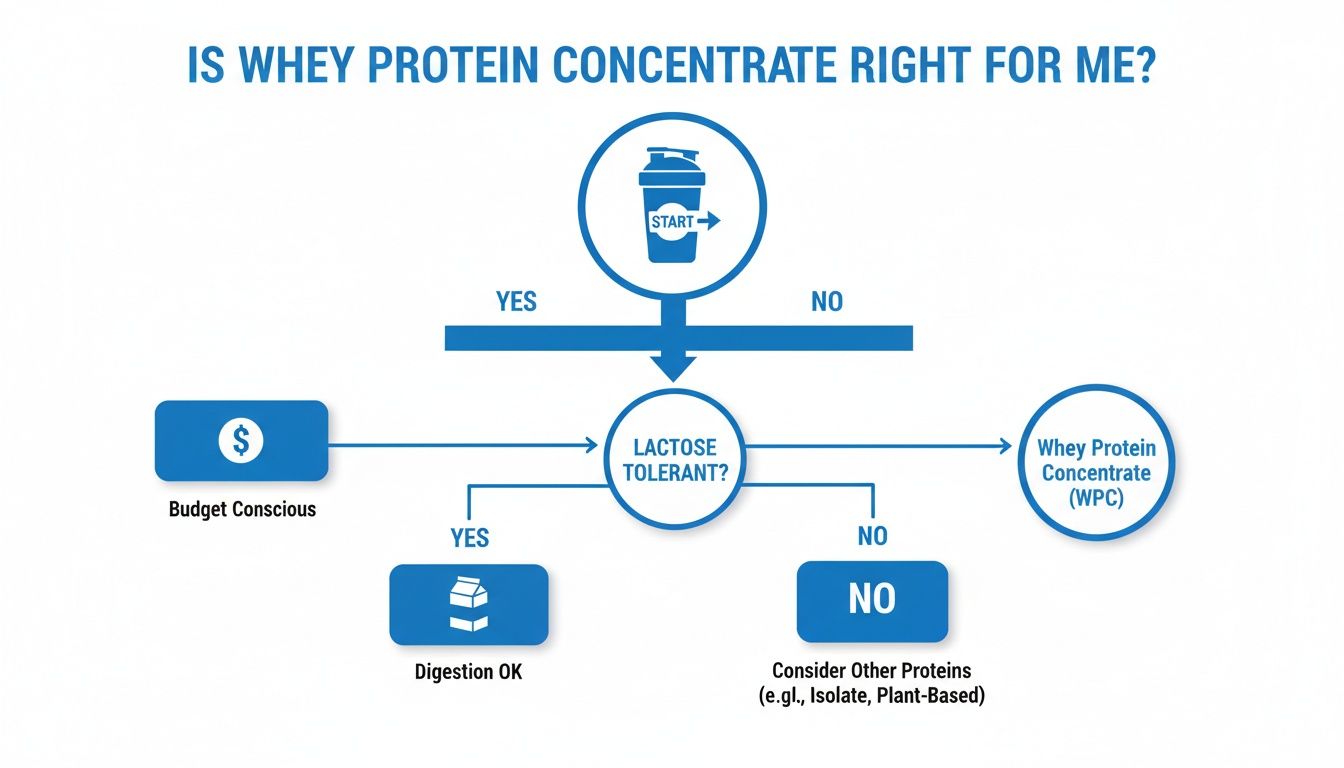 IS WHEY PROTEIN CONCENTRATE RIGHT FOR ME?

START

YES

NO

$

Budget Conscious

LACTOSE TOLERANT?

Whey Protein Concentrate (WPC)

YES

NO

Digestion OK

NO

Consider Other Proteins (e.gl., Isolate, Plant-Based)